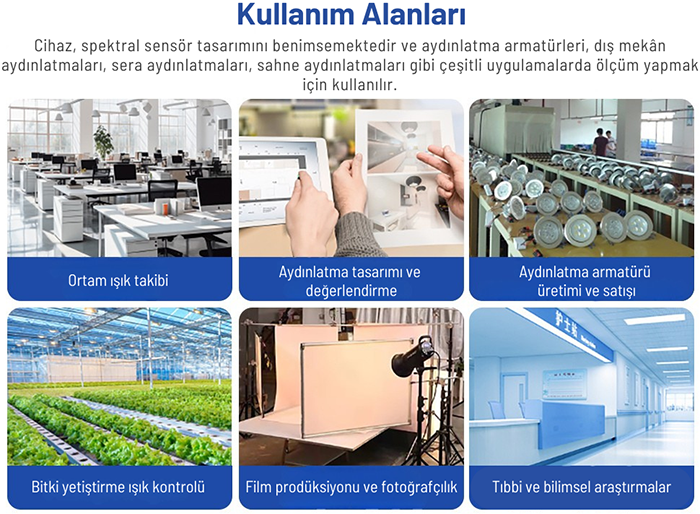 Kullanım Alanları

Cihaz, spektral sensör tasarımını benimsemektedir ve aydınlatma armatürleri, dış mekân aydınlatmaları, sera aydınlatmaları, sahne aydınlatmaları gibi çeşitli uygulamalarda ölçüm yapmak için kullanılır.

Ortam ışık takibi

Aydınlatma tasarımı ve değerlendirme

Aydınlatma armatürü üretimi ve satışı

护士站

Bitki yetiştirme ışık kontrolü

Film prodüksiyonu ve fotoğrafçılık

Tıbbi ve bilimsel araştırmalar